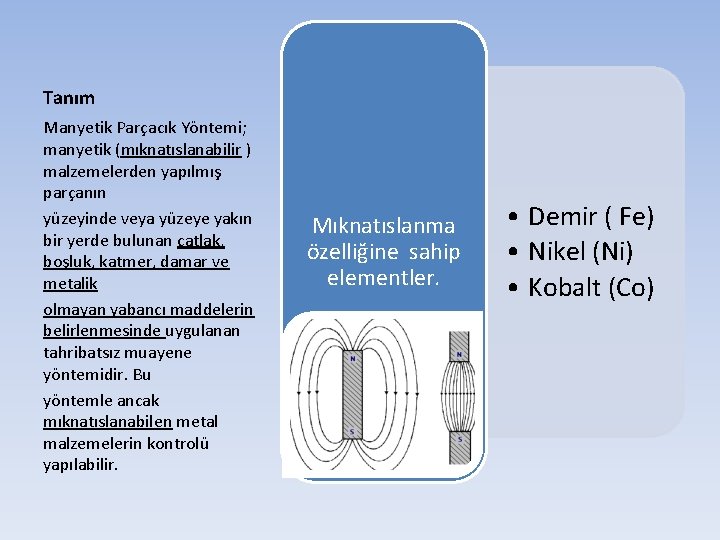 Tanım

Manyetik Parçacık Yöntemi; manyetik (mıknatıslanabilir ) malzemelerden yapılmış parçanın

yüzeyinde veya yüzeye yakın bir yerde bulunan çatlak, boşluk, katmer, damar ve metalik

olmayan yabancı maddelerin belirlenmesinde uygulanan tahribatsız muayene yöntemidir. Bu

yöntemle ancak mıknatıslanabilen metal malzemelerin kontrolü yapılabilir.

Mıknatıslanma özelliğine sahip elementler.

N
S

N
S

• Demir ( Fe)
• Nikel (Ni)
• Kobalt (Co)